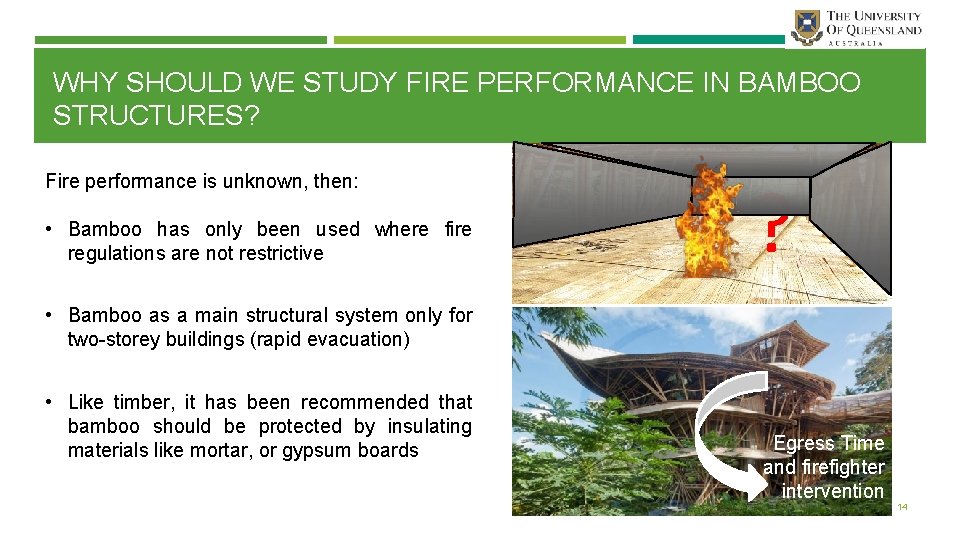 THE UNIVERSITY OF QUEENSLAND
AUSTRALIA

WHY SHOULD WE STUDY FIRE PERFORMANCE IN BAMBOO STRUCTURES?

Fire performance is unknown, then:

• Bamboo has only been used where fire regulations are not restrictive

• Bamboo as a main structural system only for two-storey buildings (rapid evacuation)

• Like timber, it has been recommended that bamboo should be protected by insulating materials like mortar, or gypsum boards

?

Egress Time and firefighter intervention

14